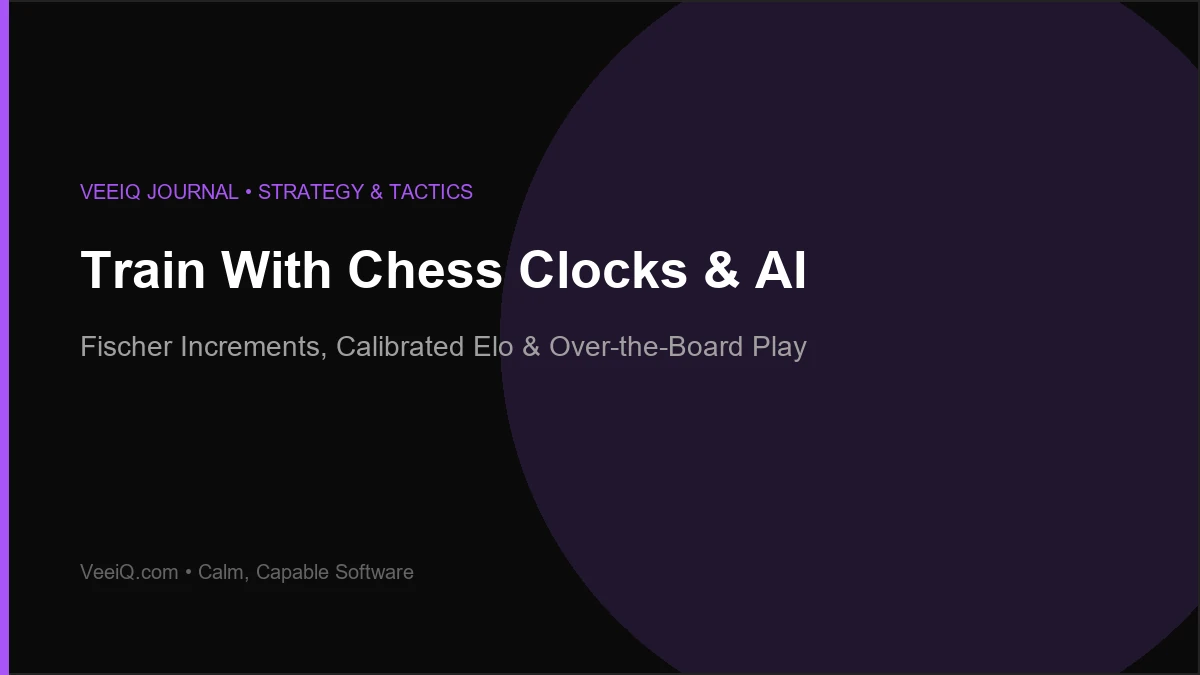 VEEIQ JOURNAL • STRATEGY & TACTICS

Train With Chess Clocks & AI

Fischer Increments, Calibrated Elo & Over-the-Board Play

VeeiQ.com • Calm, Capable Software